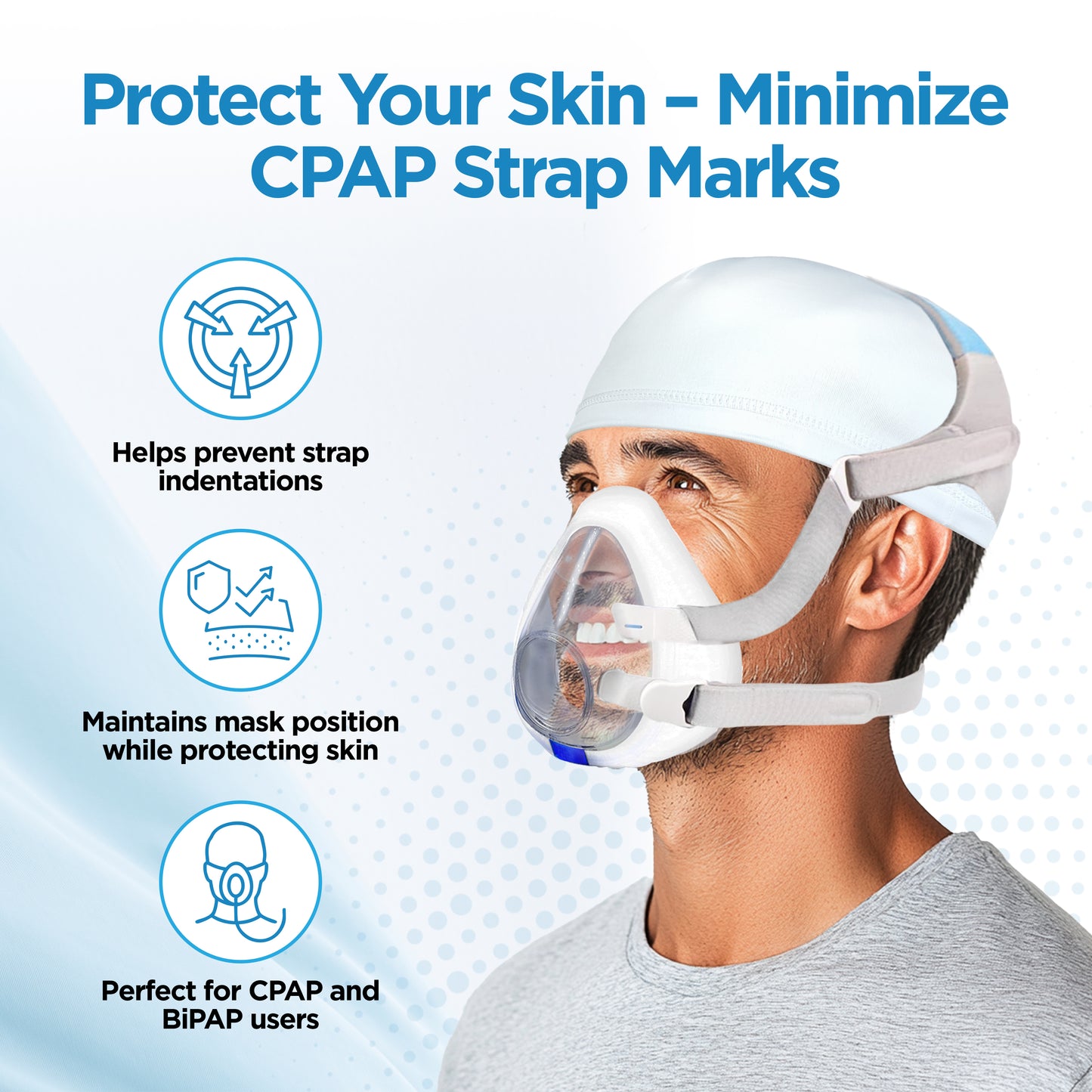 Protect Your Skin – Minimize CPAP Strap Marks

Helps prevent strap indentations

Maintains mask position while protecting skin

Perfect for CPAP and BiPAP users